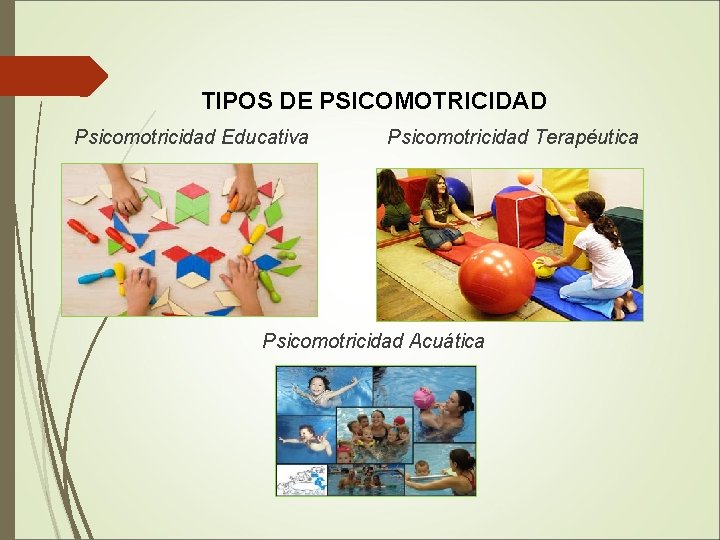 TIPOS DE PSICOMOTRICIDAD

Psicomotricidad Educativa

Psicomotricidad Terapéutica

Psicomotricidad Acuática